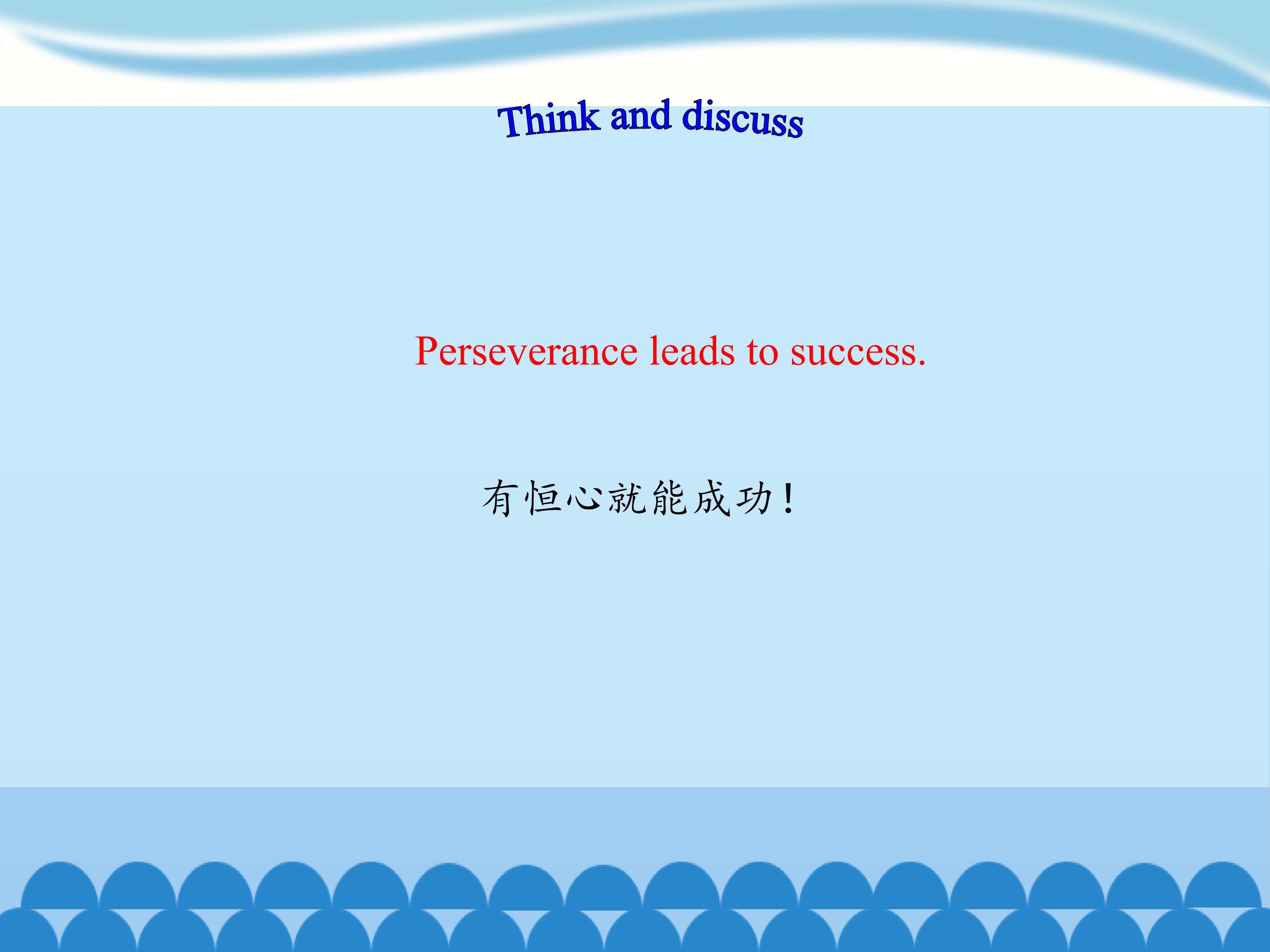 Think and discuss

Perseverance leads to success.

有恒心就能成功！